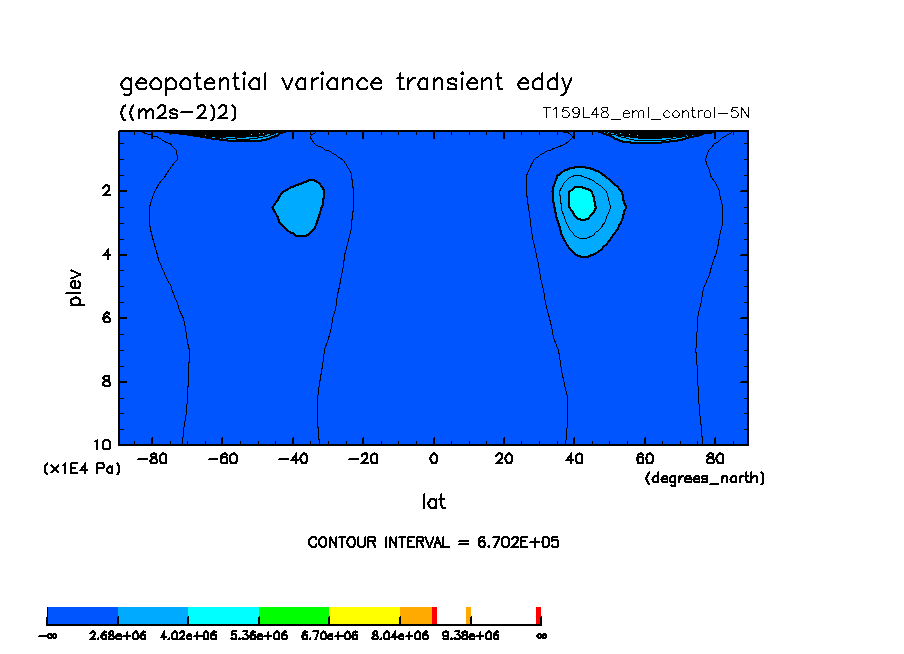 geopotential variance transient eddy
((m2s-2)2)
T159L48_eml_control-5N

plev
2
4
6
8
10
(x1E4 Pa)

-80 -60 -40 -20 0 20 40 60 80
(degrees_north)
lat

CONTOUR INTERVAL = 6.702E+05

-∞ 2.68e+06 4.02e+06 5.36e+06 6.70e+06 8.04e+06 9.38e+06 ∞